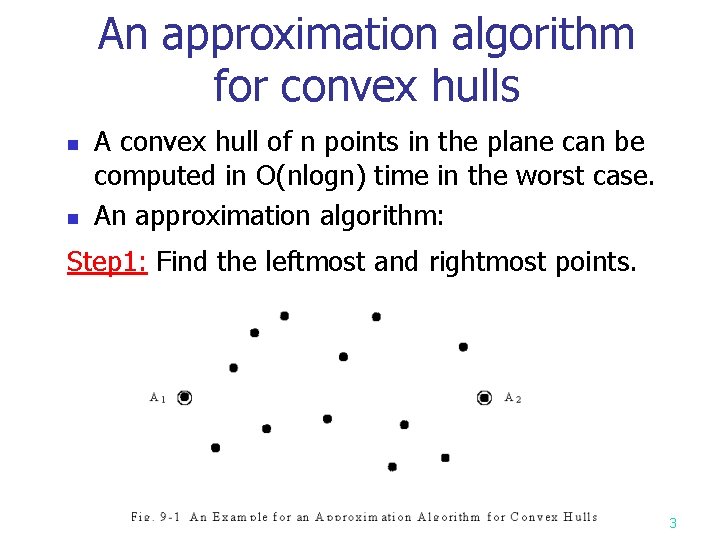 An approximation algorithm for convex hulls

- A convex hull of n points in the plane can be computed in O(nlogn) time in the worst case.
- An approximation algorithm:

Step1: Find the leftmost and rightmost points.

$A_1$

$A_2$

Fig. 9-1 An Example for an Approximation Algorithm for Convex Hulls

3